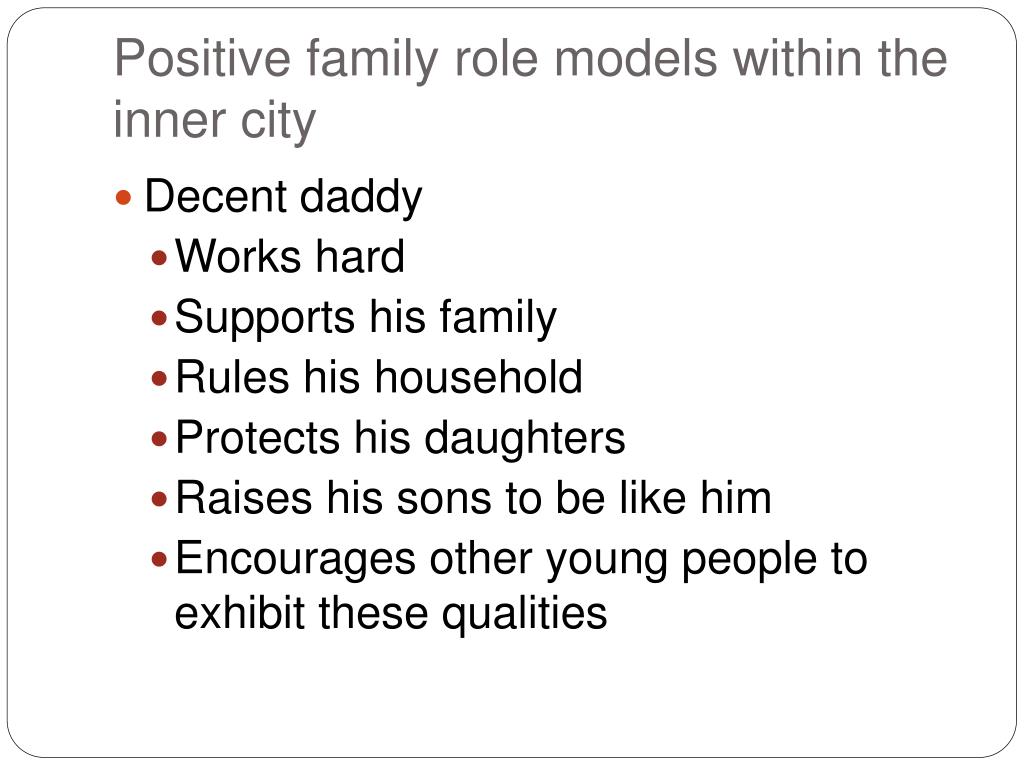 Positive family role models within the inner city

- Decent daddy
  - Works hard
  - Supports his family
  - Rules his household
  - Protects his daughters
  - Raises his sons to be like him
  - Encourages other young people to exhibit these qualities